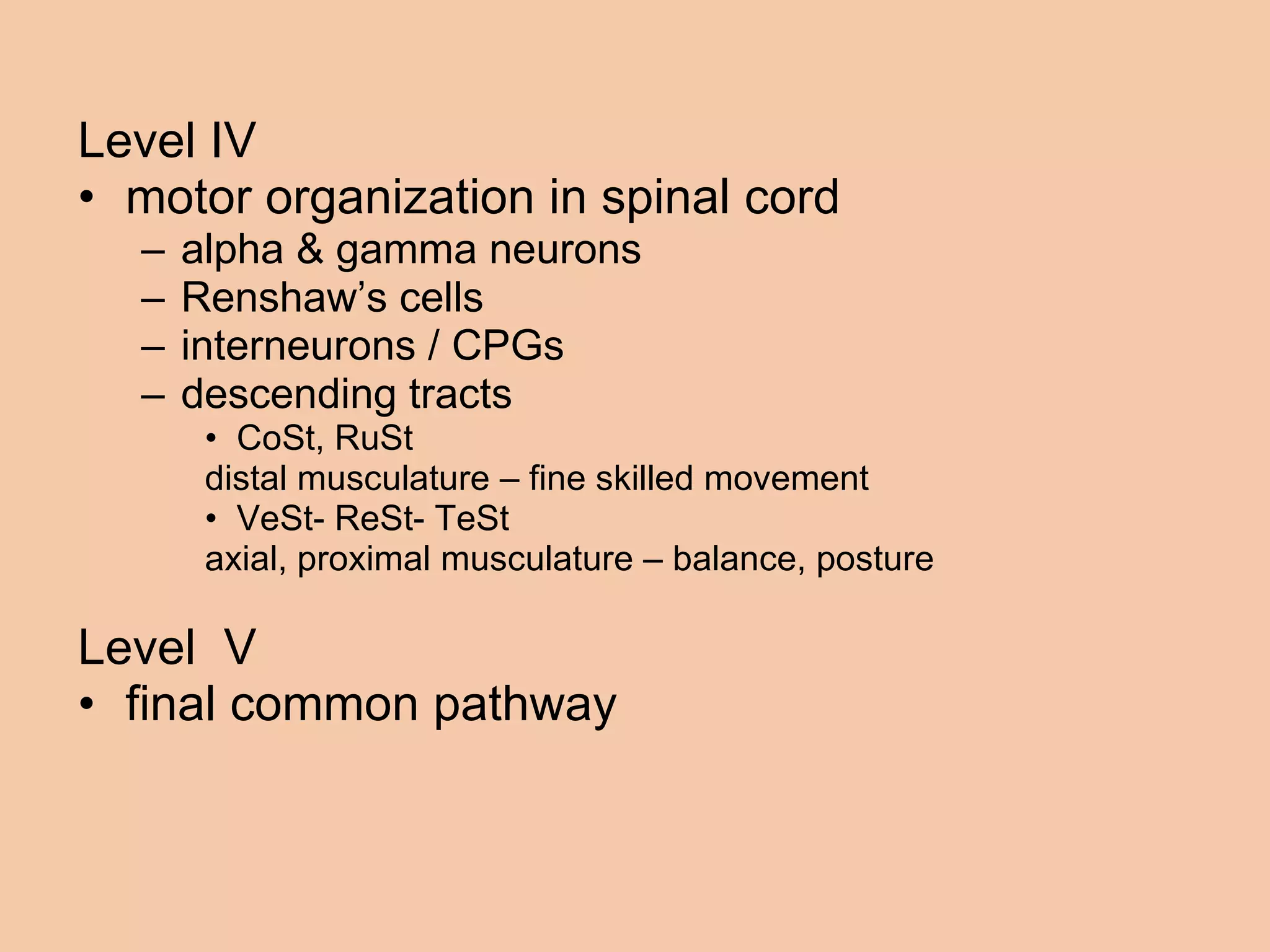 Level IV
• motor organization in spinal cord
– alpha & gamma neurons
– Renshaw’s cells
– interneurons / CPGs
– descending tracts
• CoSt, RuSt
distal musculature – fine skilled movement
• VeSt- ReSt- TeSt
axial, proximal musculature – balance, posture

Level V
• final common pathway